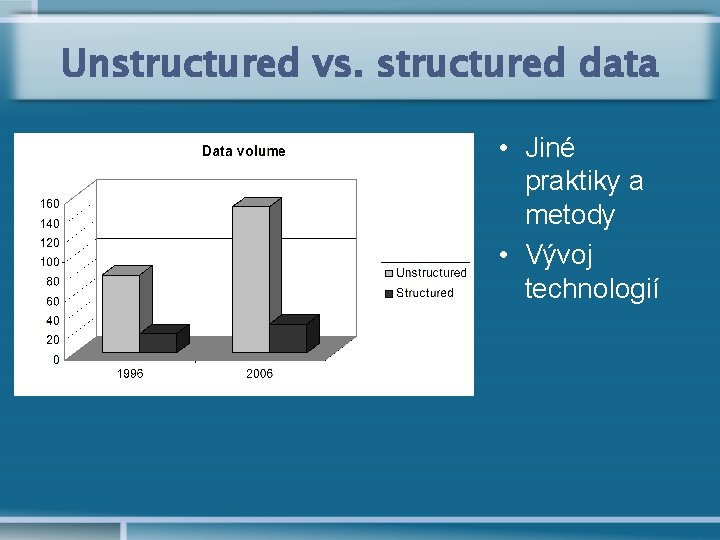 Unstructured vs. structured data

Data volume

160
140
120
100
80
60
40
20
0

1996
2006

Unstructured
Structured

• Jiné praktiky a metody
• Vývoj technologií